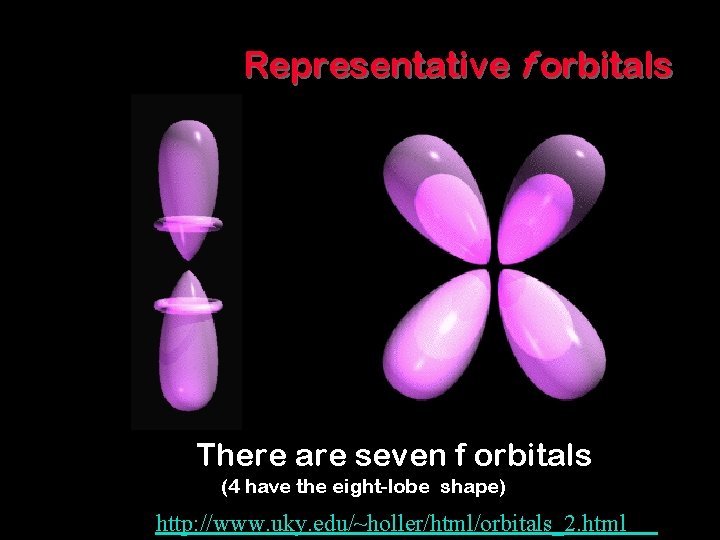 Representative f orbitals

There are seven f orbitals

(4 have the eight-lobe shape)

http://www.uky.edu/~holler/html/orbitals_2.html